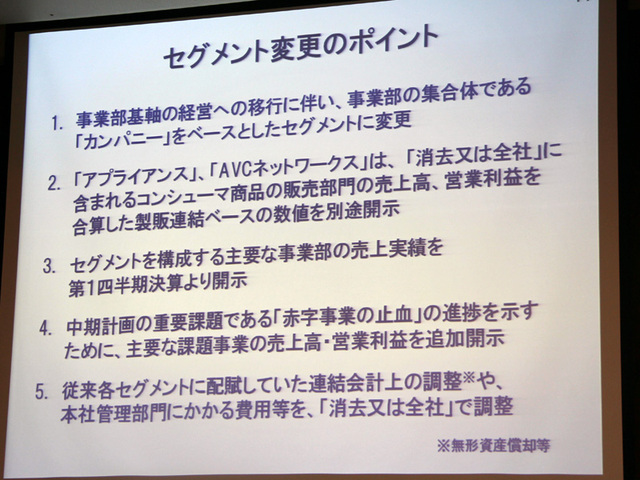 セグメント変更のポイント

1. 事業部基軸の経営への移行に伴い、事業部の集合体である「カンパニー」をベースとしたセグメントに変更

2. 「アプライアンス」、「AVCネットワークス」は、「消去又は全社」に含まれるコンシューマ商品の販売部門の売上高、営業利益を合算した製販連結ベースの数値を別途開示

3. セグメントを構成する主要な事業部の売上実績を第1四半期決算より開示

4. 中期計画の重要課題である「赤字事業の止血」の進捗を示すために、主要な課題事業の売上高・営業利益を追加開示

5. 従来各セグメントに配賦していた連結会計上の調整※や、本社管理部門にかかる費用等を、「消去又は全社」で調整

※無形資産償却等